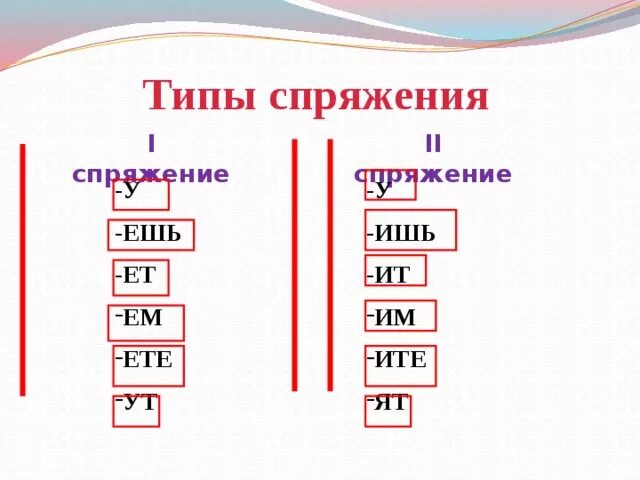 Типы спряжения

I спряжение

-У

-ЕШЬ

-ЕТ

-ЕМ

-ЕТЕ

-УТ

II спряжение

-У

-ИШЬ

-ИТ

-ИМ

-ИТЕ

-ЯТ